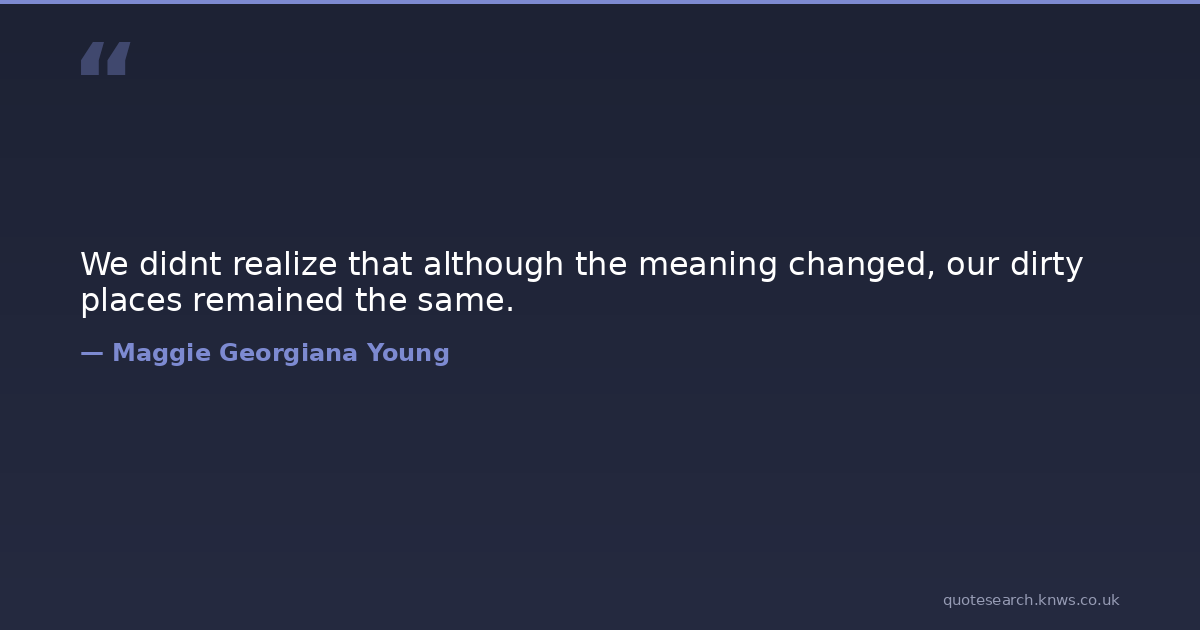 “

We didnt realize that although the meaning changed, our dirty places remained the same.

— Maggie Georgiana Young

quotesearch.knws.co.uk